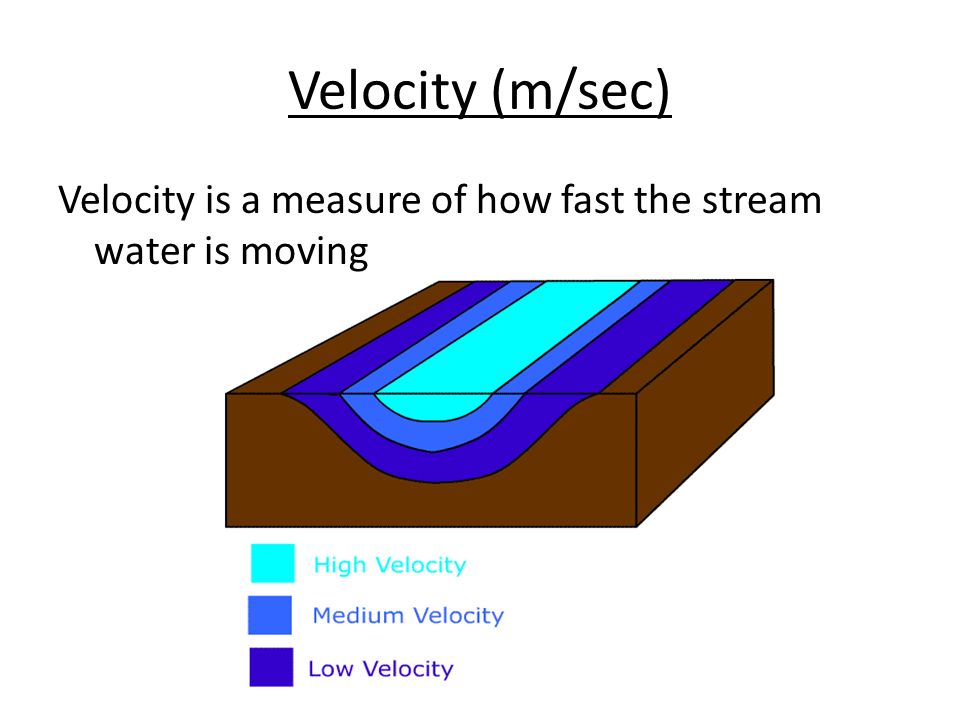 Velocity (m/sec)

Velocity is a measure of how fast the stream water is moving

High Velocity
Medium Velocity
Low Velocity